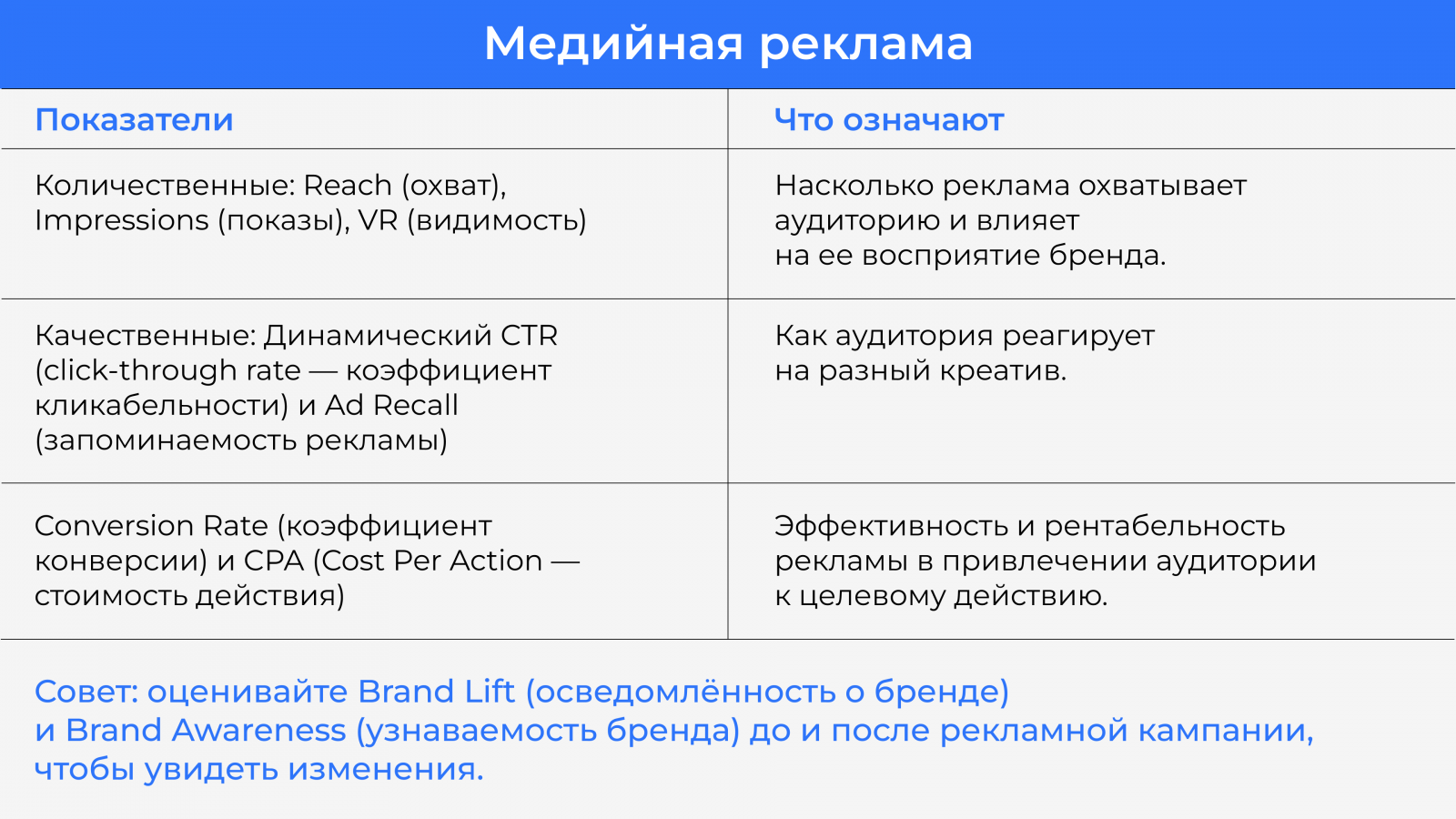 Медийная реклама

| Показатели | Что означают |
|---|---|
| Количественные: Reach (охват), Impressions (показы), VR (видимость) | Насколько реклама охватывает аудиторию и влияет на ее восприятие бренда. |
| Качественные: Динамический CTR (click-through rate — коэффициент кликабельности) и Ad Recall (запоминаемость рекламы) | Как аудитория реагирует на разный креатив. |
| Conversion Rate (коэффициент конверсии) и CPA (Cost Per Action — стоимость действия) | Эффективность и рентабельность рекламы в привлечении аудитории к целевому действию. |

Совет: оценивайте Brand Lift (осведомлённость о бренде) и Brand Awareness (узнаваемость бренда) до и после рекламной кампании, чтобы увидеть изменения.